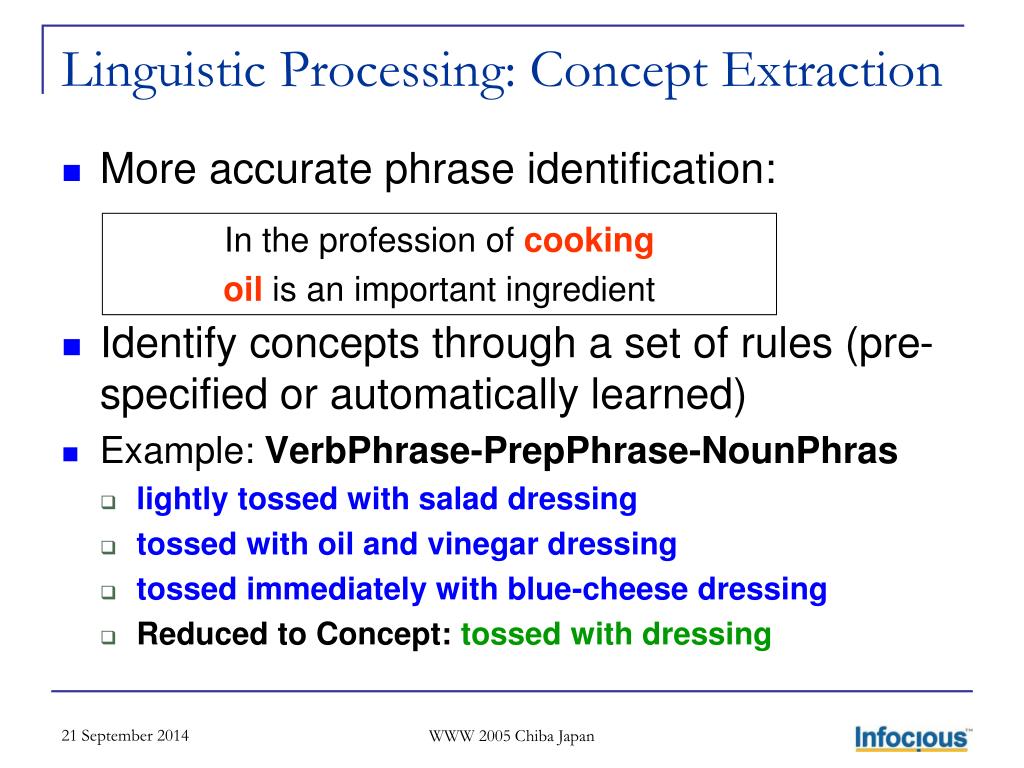 Linguistic Processing: Concept Extraction

More accurate phrase identification:

In the profession of cooking oil is an important ingredient

Identify concepts through a set of rules (pre-specified or automatically learned)

Example: VerbPhrase-PrepPhrase-NounPhras

lightly tossed with salad dressing

tossed with oil and vinegar dressing

tossed immediately with blue-cheese dressing

Reduced to Concept: tossed with dressing

21 September 2014

WWW 2005 Chiba Japan

Infocious™